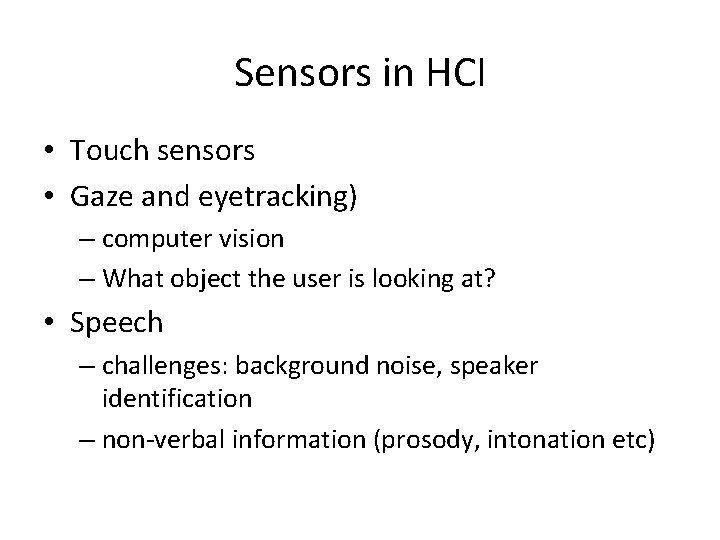 Sensors in HCI

• Touch sensors
• Gaze and eyetracking)
– computer vision
– What object the user is looking at?
• Speech
– challenges: background noise, speaker identification
– non-verbal information (prosody, intonation etc)